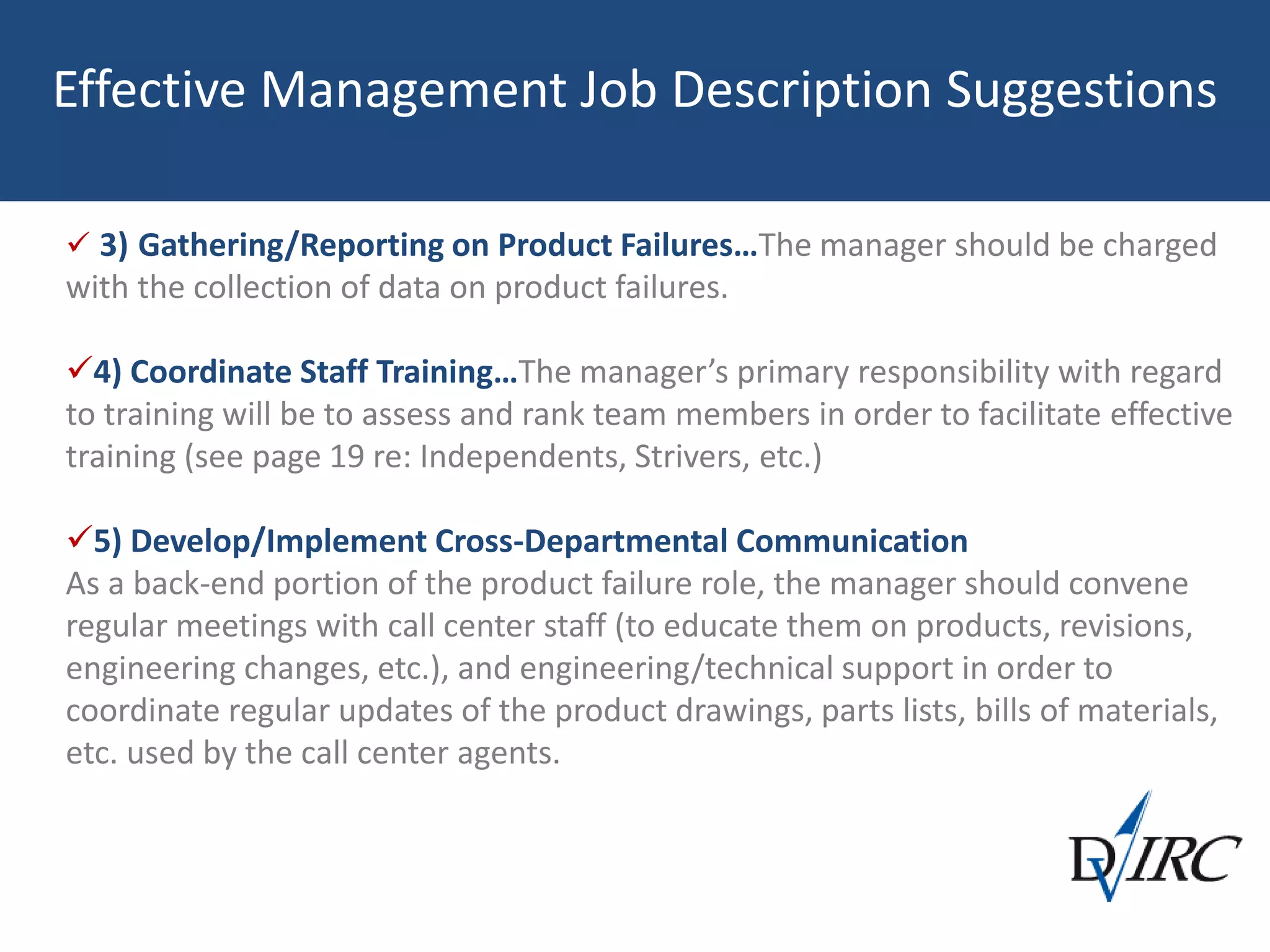 Effective Management Job Description Suggestions

✓ 3) Gathering/Reporting on Product Failures…The manager should be charged with the collection of data on product failures.

✓4) Coordinate Staff Training…The manager's primary responsibility with regard to training will be to assess and rank team members in order to facilitate effective training (see page 19 re: Independents, Strivers, etc.)

✓5) Develop/Implement Cross-Departmental Communication
As a back-end portion of the product failure role, the manager should convene regular meetings with call center staff (to educate them on products, revisions, engineering changes, etc.), and engineering/technical support in order to coordinate regular updates of the product drawings, parts lists, bills of materials, etc. used by the call center agents.

DVIRC